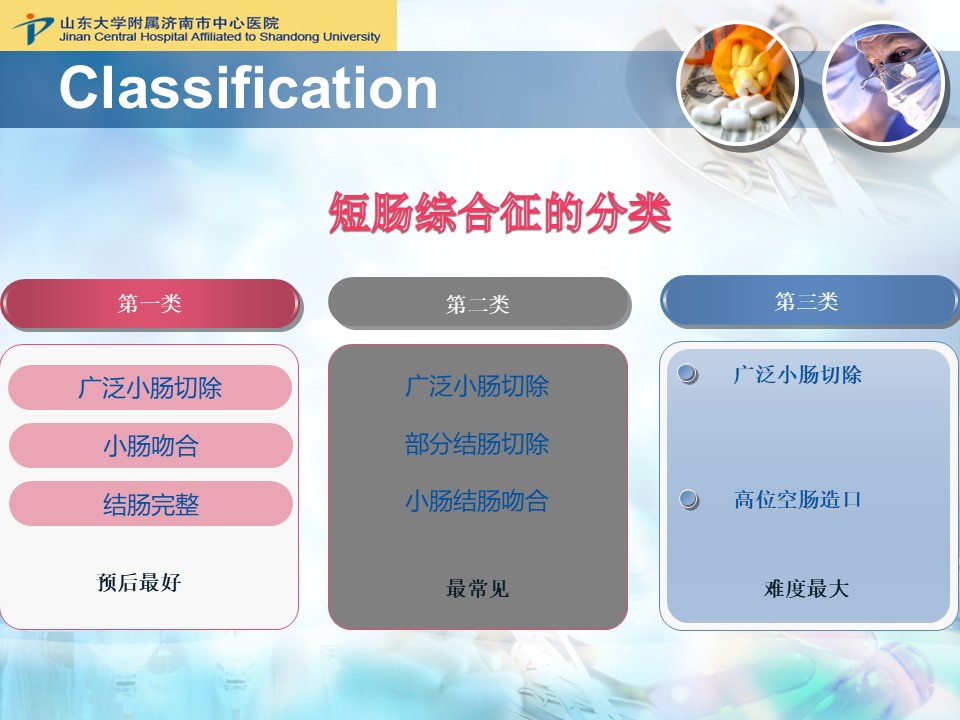 山东大学附属济南市中心医院
Jinan Central Hospital Affiliated to Shandong University

Classification

短肠综合征的分类

第一类

广泛小肠切除

小肠吻合

结肠完整

预后最好

第二类

广泛小肠切除

部分结肠切除

小肠结肠吻合

最常见

第三类

广泛小肠切除

高位空肠造口

难度最大